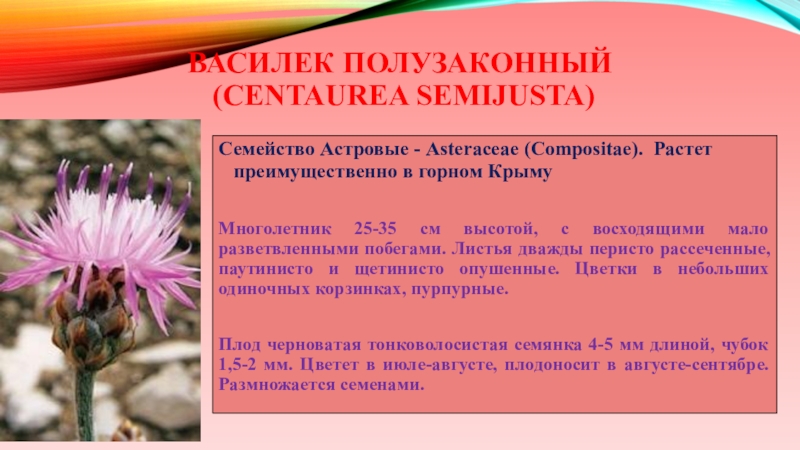 ВАСИЛЕК ПОЛУЗАКОННЫЙ (CENTAUREA SEMIJUSTA)

Семейство Астровые - Asteraceae (Compositae). Растет преимущественно в горном Крыму

Многолетник 25-35 см высотой, с восходящими мало разветвленными побегами. Листья дважды перисто рассеченные, паутинисто и щетинисто опушенные. Цветки в небольших одиночных корзинках, пурпурные.

Плод черноватая тонковолосистая семянка 4-5 мм длиной, чубок 1,5-2 мм. Цветет в июле-августе, плодоносит в августе-сентябре. Размножается семенами.